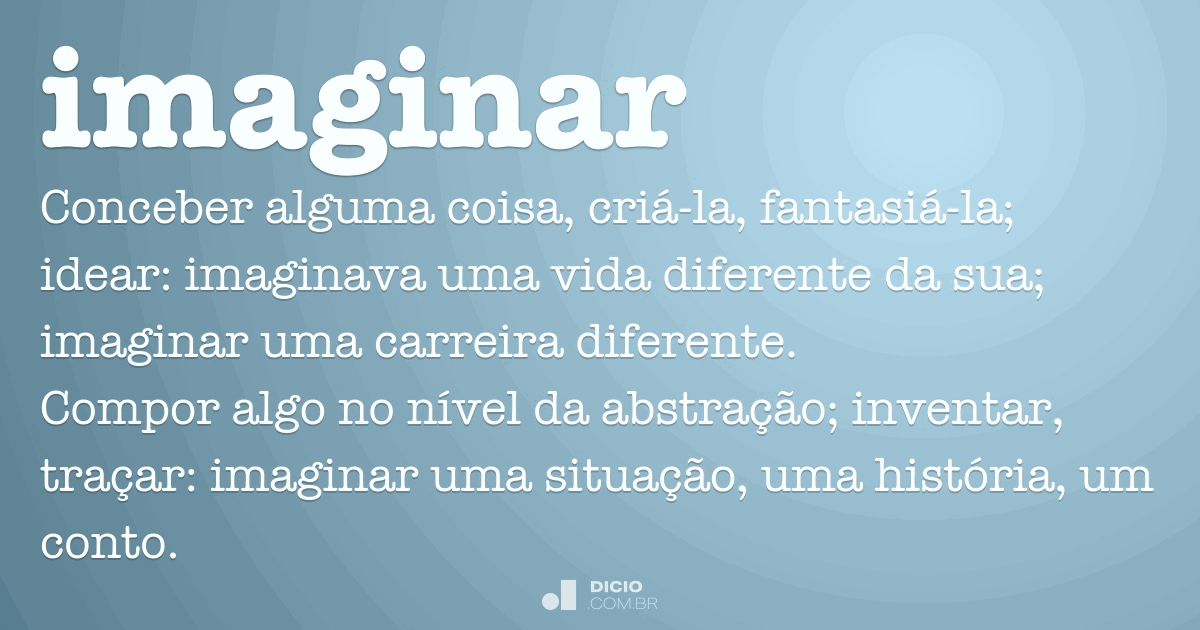 imaginar

Conceber alguma coisa, criá-la, fantasiá-la; idear: imaginava uma vida diferente da sua; imaginar uma carreira diferente.
Compor algo no nível da abstração; inventar, traçar: imaginar uma situação, uma história, um conto.

DICIO
.COM.BR